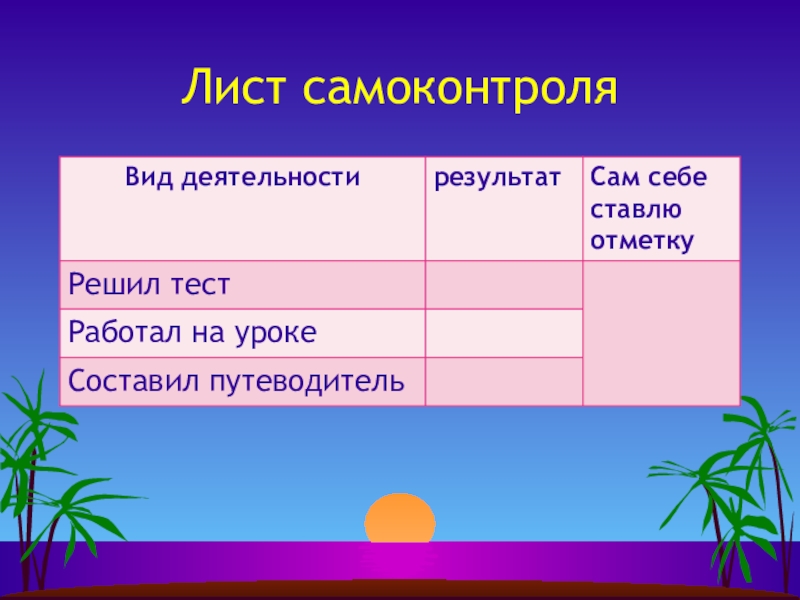 Лист самоконтроля

| Вид деятельности | результат | Сам себе ставлю отметку |
|---|---|---|
| Решил тест | | |
| Работал на уроке | | |
| Составил путеводитель | | |